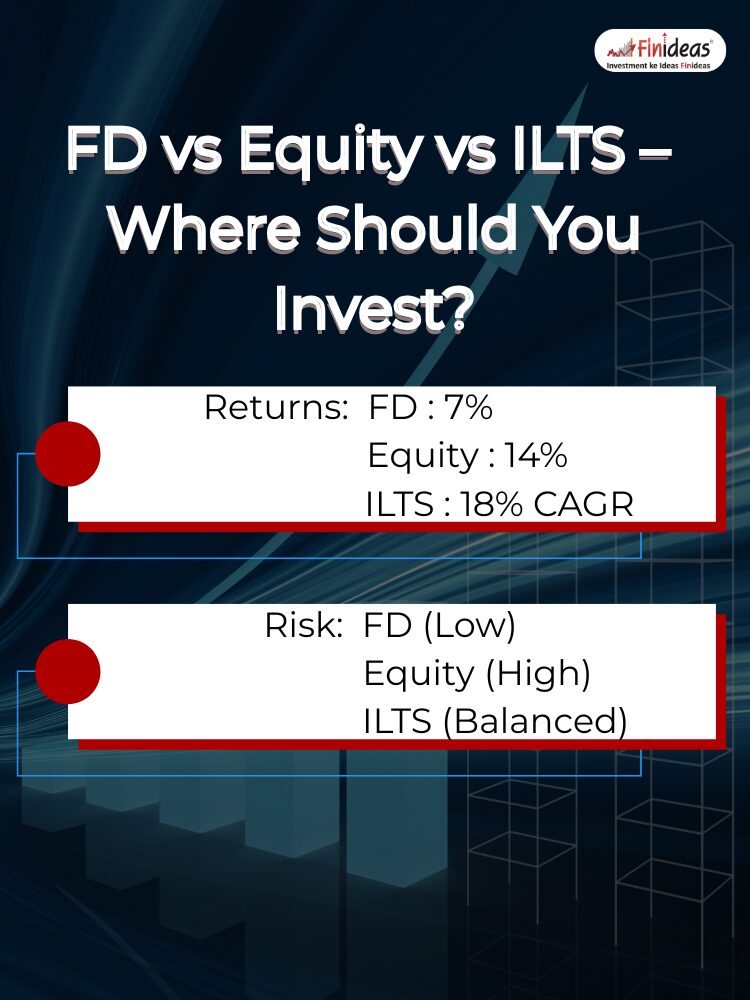 Finideas
Investment ke Ideas Finideas

FD vs Equity vs ILTS – Where Should You Invest?

Returns: FD : 7%
Equity : 14%
ILTS : 18% CAGR

Risk: FD (Low)
Equity (High)
ILTS (Balanced)